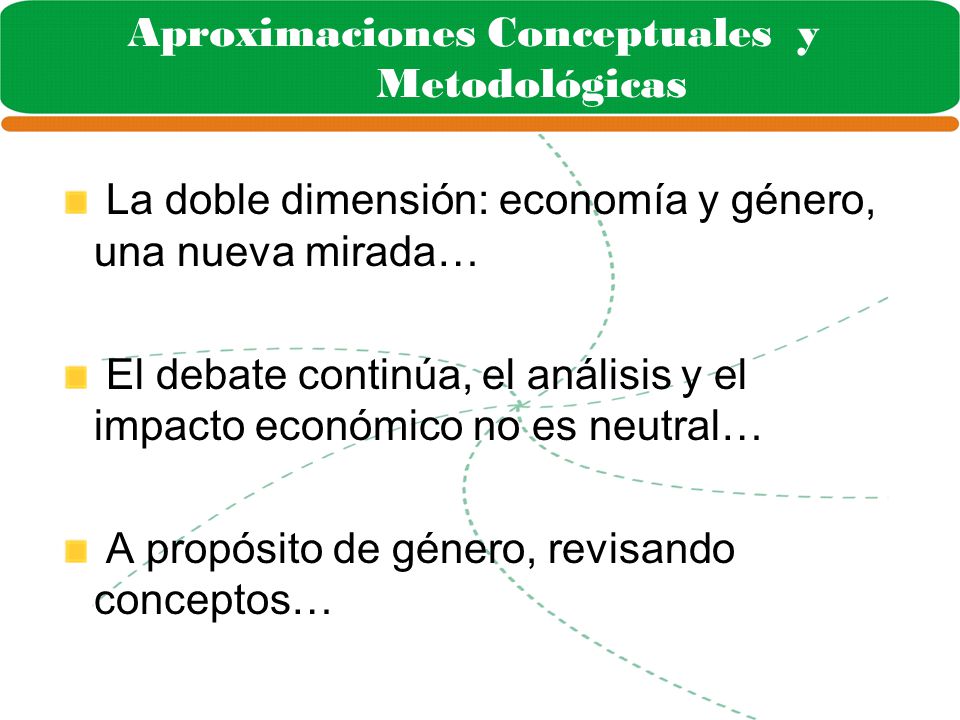 Aproximaciones Conceptuales y Metodológicas

La doble dimensión: economía y género, una nueva mirada…

El debate continúa, el análisis y el impacto económico no es neutral…

A propósito de género, revisando conceptos…